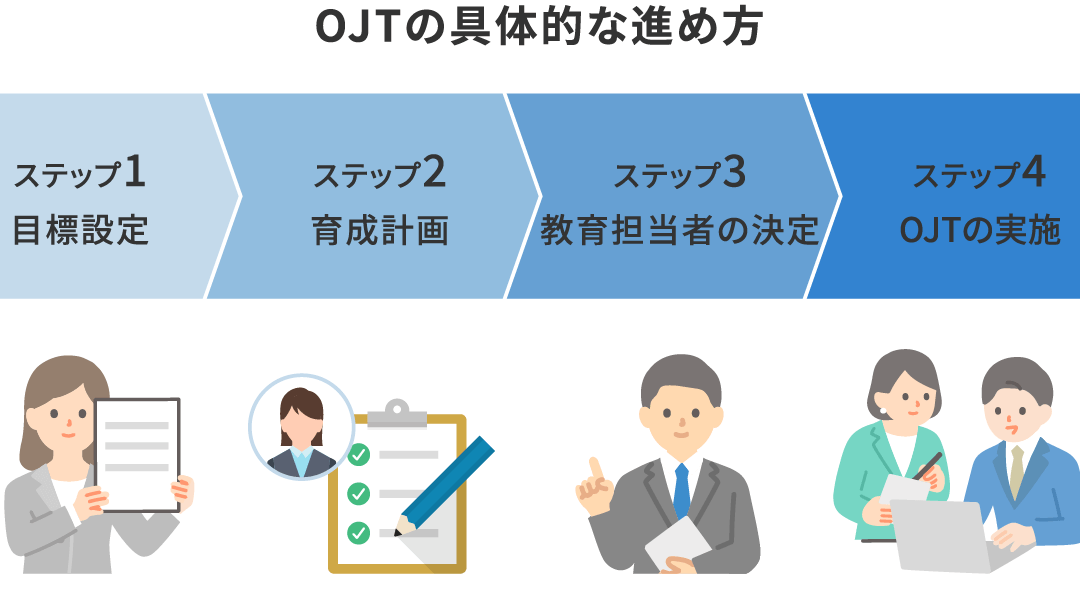 OJTの具体的な進め方

ステップ1
目標設定

ステップ2
育成計画

ステップ3
教育担当者の決定

ステップ4
OJTの実施